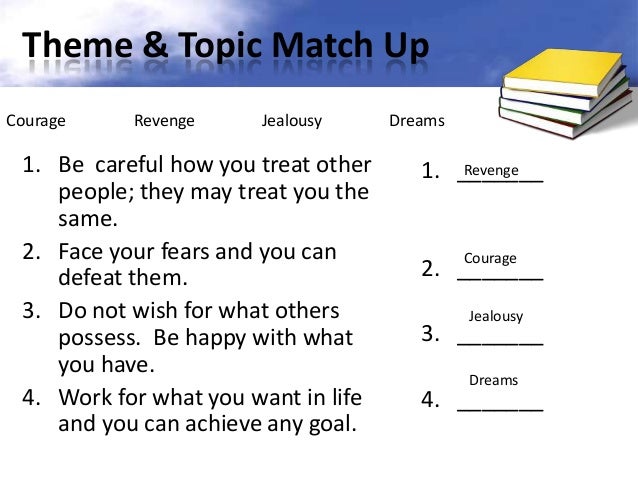 Theme & Topic Match Up

Courage Revenge Jealousy Dreams

1. Be careful how you treat other people; they may treat you the same.
2. Face your fears and you can defeat them.
3. Do not wish for what others possess. Be happy with what you have.
4. Work for what you want in life and you can achieve any goal.

1. Revenge
2. Courage
3. Jealousy
4. Dreams